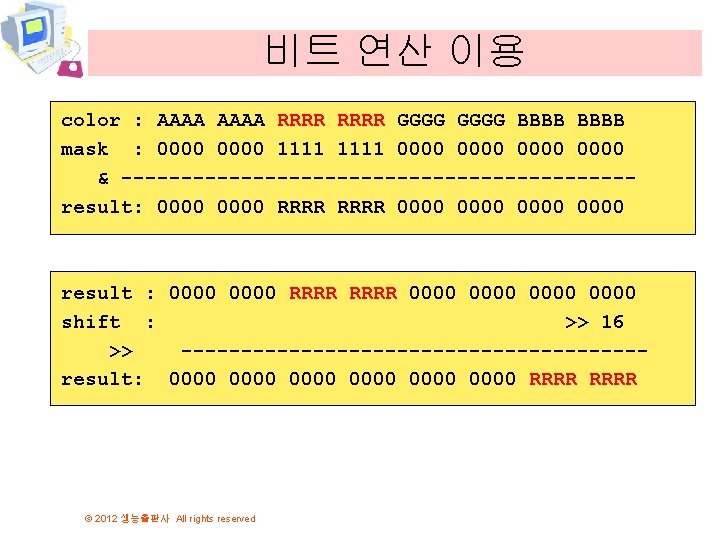 비트 연산 이용

color : AAAA AAAA RRRR RRRR GGGG GGGG BBBB BBBB
mask  : 0000 0000 1111 1111 0000 0000 0000 0000
   & -------------------------------------------
result: 0000 0000 RRRR RRRR 0000 0000 0000 0000

result : 0000 0000 RRRR RRRR 0000 0000 0000 0000
shift  :                                  >> 16
   >>     ---------------------------------------
result:  0000 0000 0000 0000 0000 0000 RRRR RRRR

© 2012 생능출판사 All rights reserved